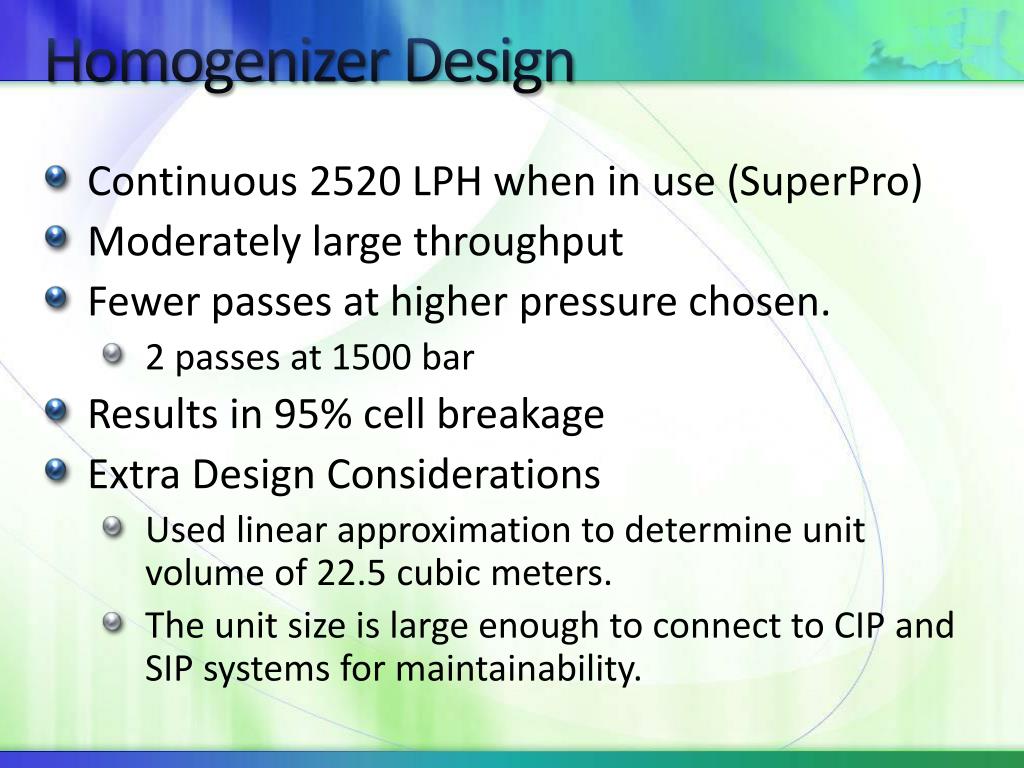 Homogenizer Design

Continuous 2520 LPH when in use (SuperPro)
Moderately large throughput
Fewer passes at higher pressure chosen.
2 passes at 1500 bar
Results in 95% cell breakage
Extra Design Considerations
Used linear approximation to determine unit volume of 22.5 cubic meters.
The unit size is large enough to connect to CIP and SIP systems for maintainability.